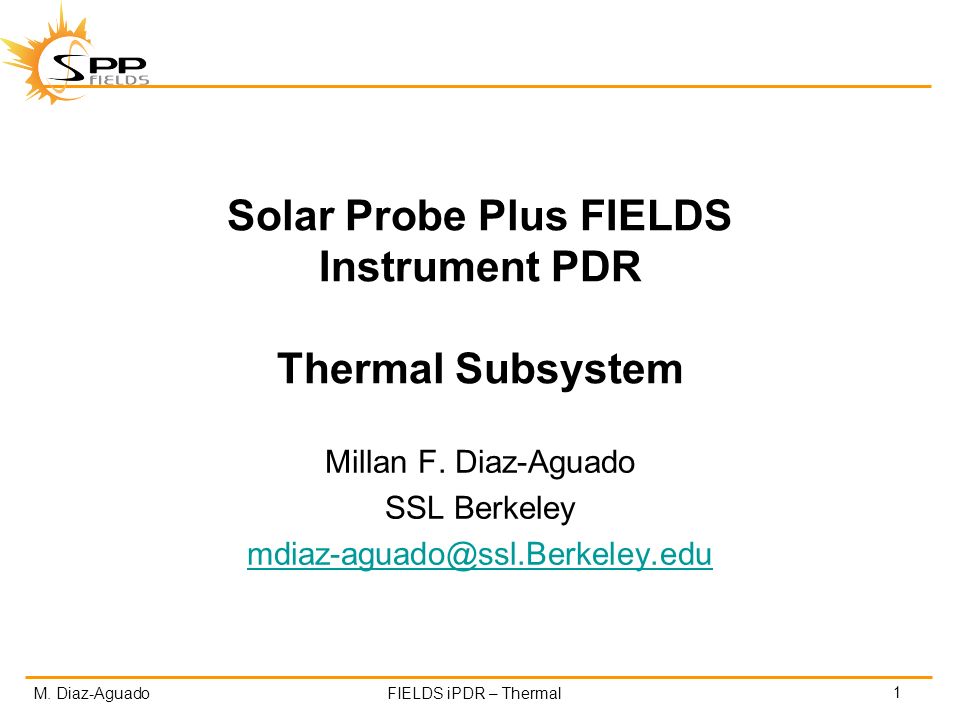 SPP FIELDS

Solar Probe Plus FIELDS Instrument PDR

Thermal Subsystem

Millan F. Diaz-Aguado
SSL Berkeley
mdiaz-aguado@ssl.Berkeley.edu

M. Diaz-Aguado FIELDS iPDR – Thermal 1